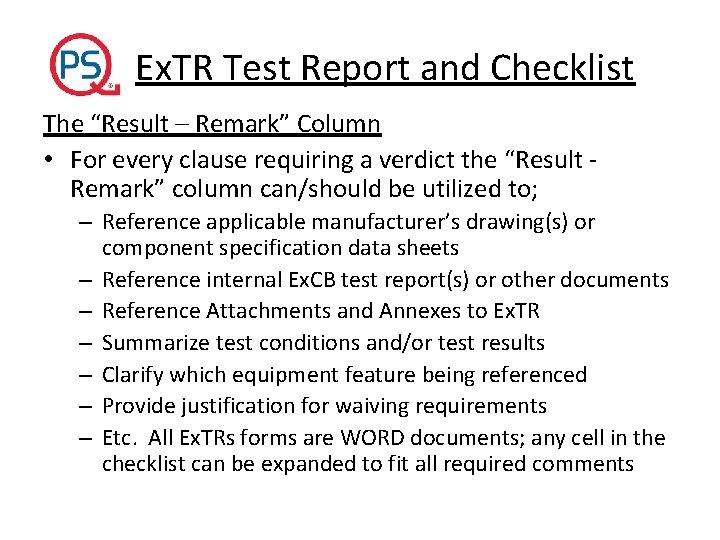 PSQ

ExTR Test Report and Checklist

The “Result – Remark” Column

• For every clause requiring a verdict the “Result - Remark” column can/should be utilized to;
 – Reference applicable manufacturer’s drawing(s) or component specification data sheets
 – Reference internal ExCB test report(s) or other documents
 – Reference Attachments and Annexes to ExTR
 – Summarize test conditions and/or test results
 – Clarify which equipment feature being referenced
 – Provide justification for waiving requirements
 – Etc. All ExTRs forms are WORD documents; any cell in the checklist can be expanded to fit all required comments